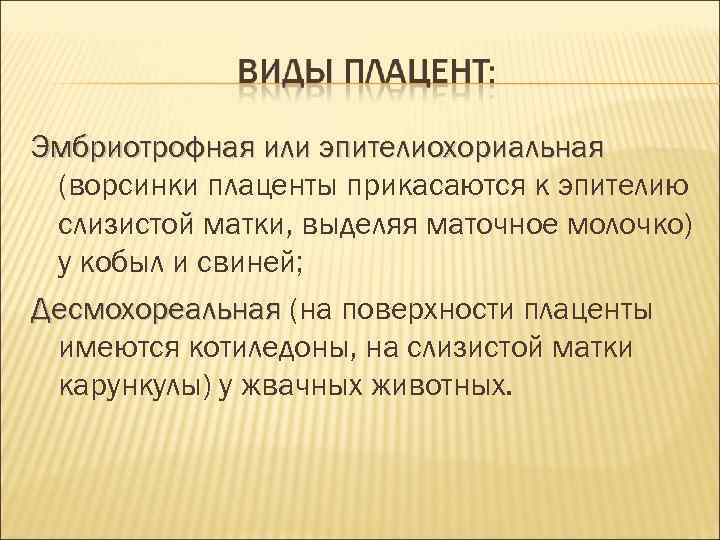 ВИДЫ ПЛАЦЕНТ:

Эмбриотрофная или эпителиохориальная (ворсинки плаценты прикасаются к эпителию слизистой матки, выделяя маточное молочко) у кобыл и свиней;

Десмохореальная (на поверхности плаценты имеются котиледоны, на слизистой матки карункулы) у жвачных животных.